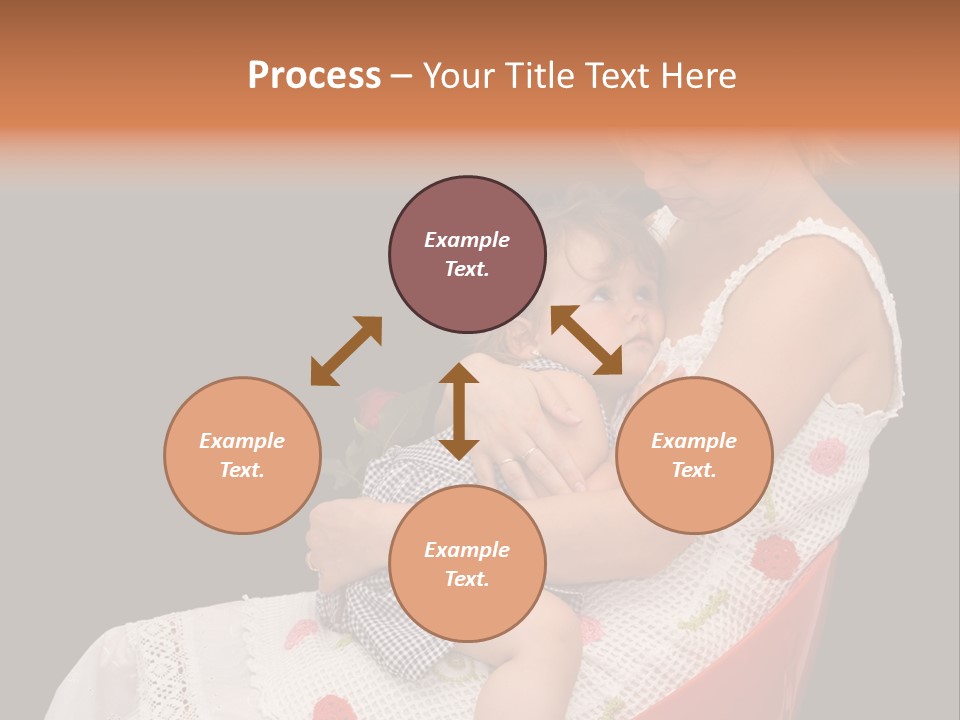 Process – Your Title Text Here

Example Text.

Example Text.

Example Text.

Example Text.